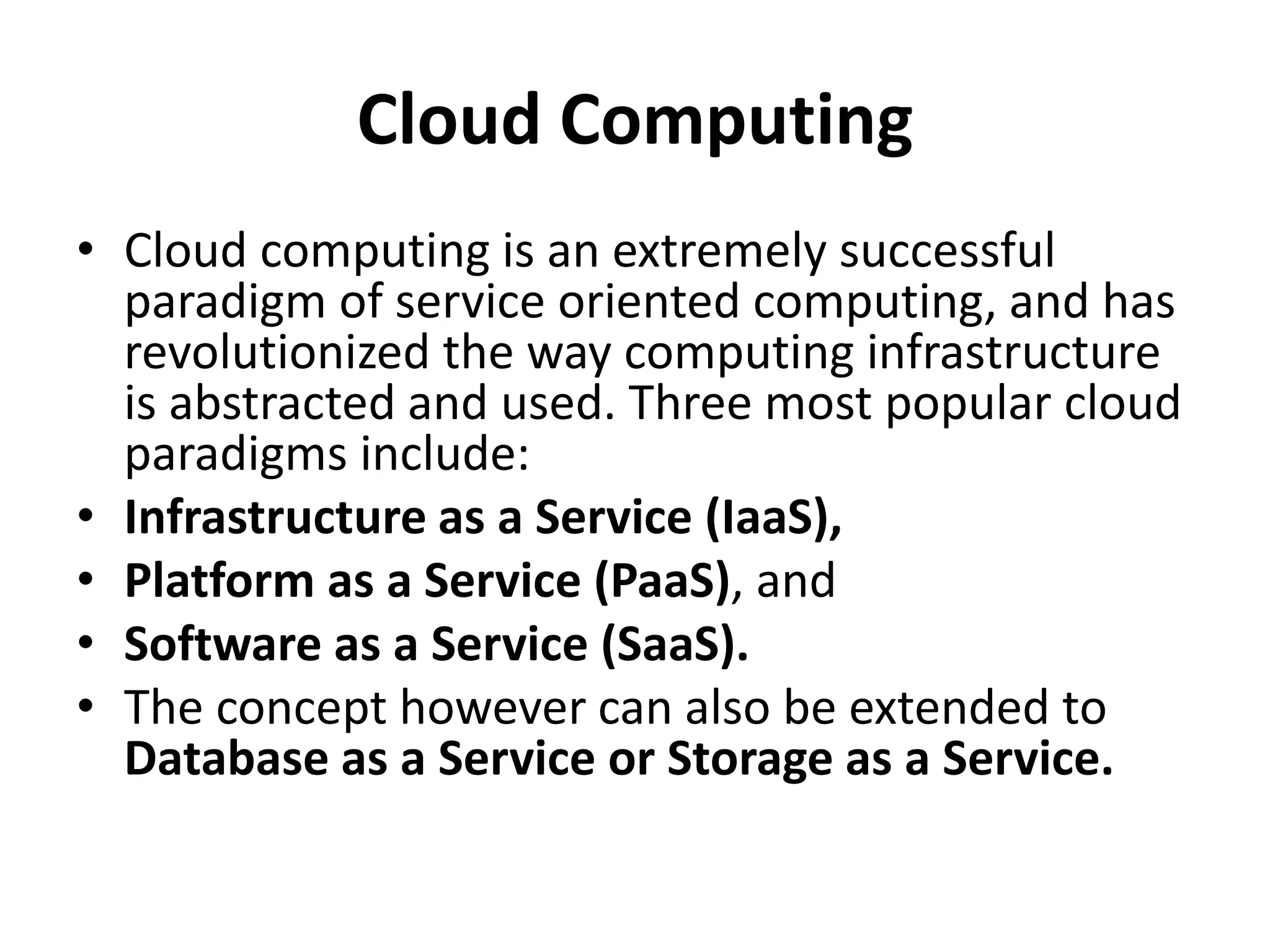 Cloud Computing

• Cloud computing is an extremely successful paradigm of service oriented computing, and has revolutionized the way computing infrastructure is abstracted and used. Three most popular cloud paradigms include:
• Infrastructure as a Service (IaaS),
• Platform as a Service (PaaS), and
• Software as a Service (SaaS).
• The concept however can also be extended to Database as a Service or Storage as a Service.